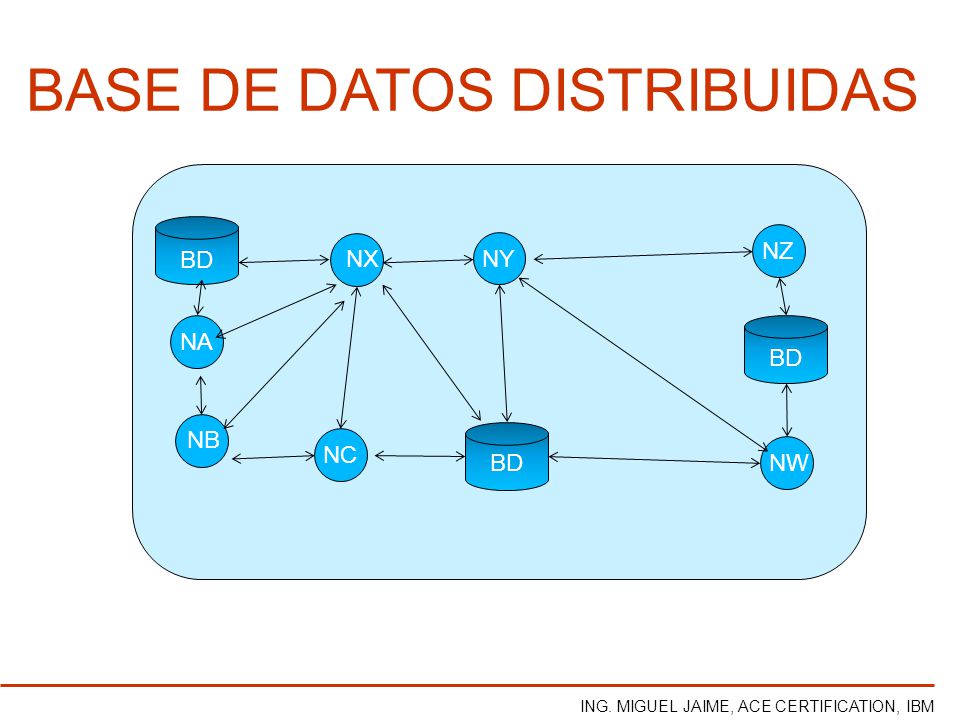 BASE DE DATOS DISTRIBUIDAS

BD
NX
NY
NZ
NA
BD
NB
NC
BD
NW

ING. MIGUEL JAIME, ACE CERTIFICATION, IBM